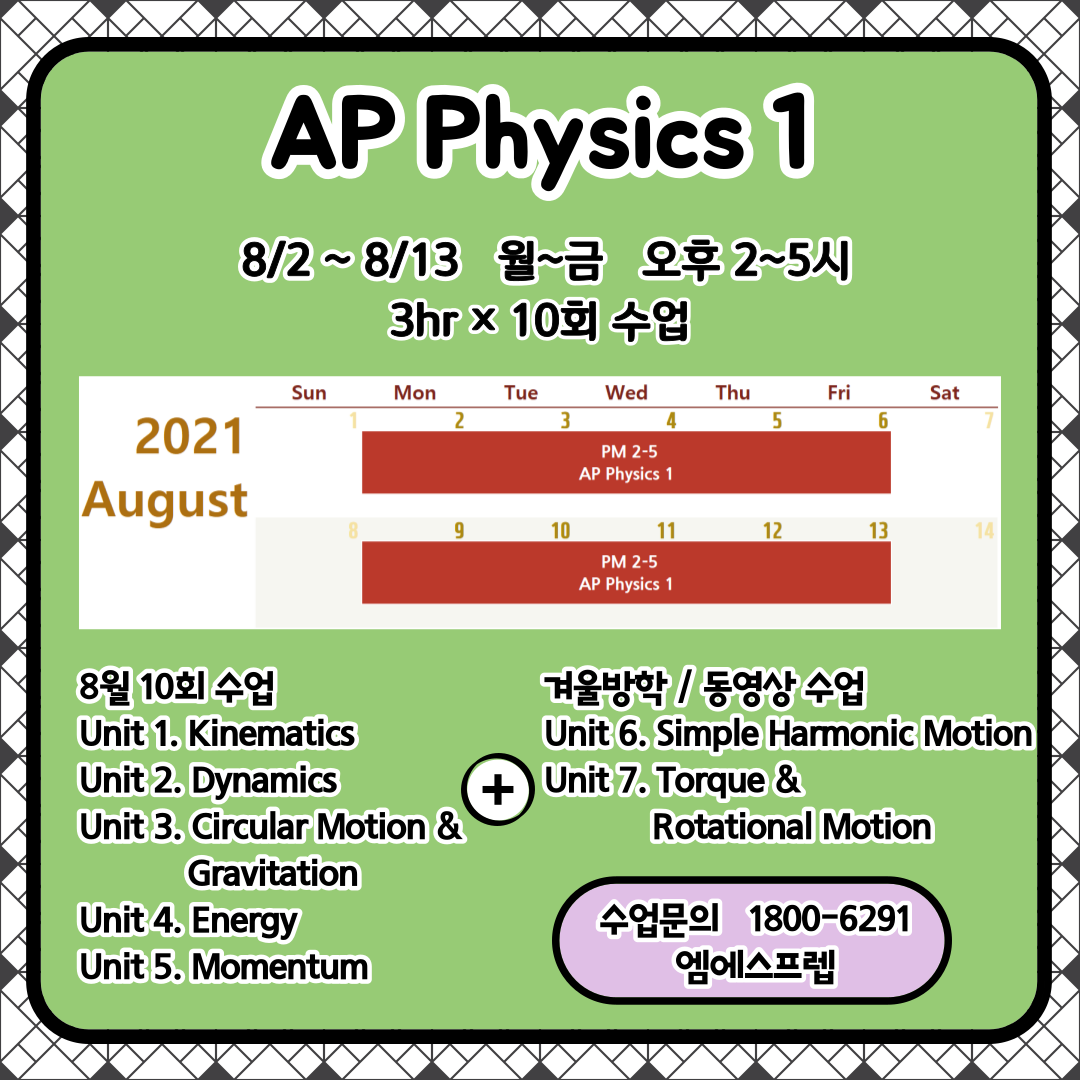 AP Physics 1

8/2 ~ 8/13 월~금 오후 2~5시
3hr × 10회 수업

2021
August

| Sun | Mon | Tue | Wed | Thu | Fri | Sat |
|---|---|---|---|---|---|---|
| 1 | 2 | 3 | 4 | 5 | 6 | 7 |
| | PM 2-5 AP Physics 1 | | | | | |
| 8 | 9 | 10 | 11 | 12 | 13 | 14 |
| | PM 2-5 AP Physics 1 | | | | | |

8월 10회 수업
Unit 1. Kinematics
Unit 2. Dynamics
Unit 3. Circular Motion & Gravitation
Unit 4. Energy
Unit 5. Momentum

+

겨울방학 / 동영상 수업
Unit 6. Simple Harmonic Motion
Unit 7. Torque & Rotational Motion

수업문의 1800-6291
엠에스프렙